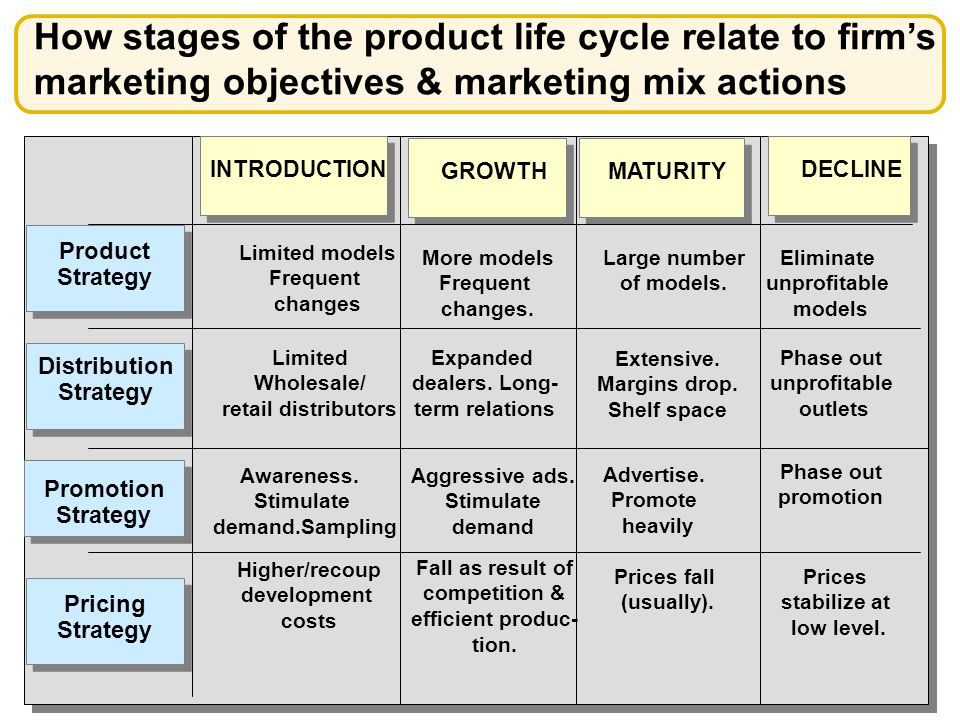 How stages of the product life cycle relate to firm's marketing objectives & marketing mix actions

| | INTRODUCTION | GROWTH | MATURITY | DECLINE |
|---|---|---|---|---|
| Product Strategy | Limited models Frequent changes | More models Frequent changes. | Large number of models. | Eliminate unprofitable models |
| Distribution Strategy | Limited Wholesale/ retail distributors | Expanded dealers. Long-term relations | Extensive. Margins drop. Shelf space | Phase out unprofitable outlets |
| Promotion Strategy | Awareness. Stimulate demand.Sampling | Aggressive ads. Stimulate demand | Advertise. Promote heavily | Phase out promotion |
| Pricing Strategy | Higher/recoup development costs | Fall as result of competition & efficient production. | Prices fall (usually). | Prices stabilize at low level. |